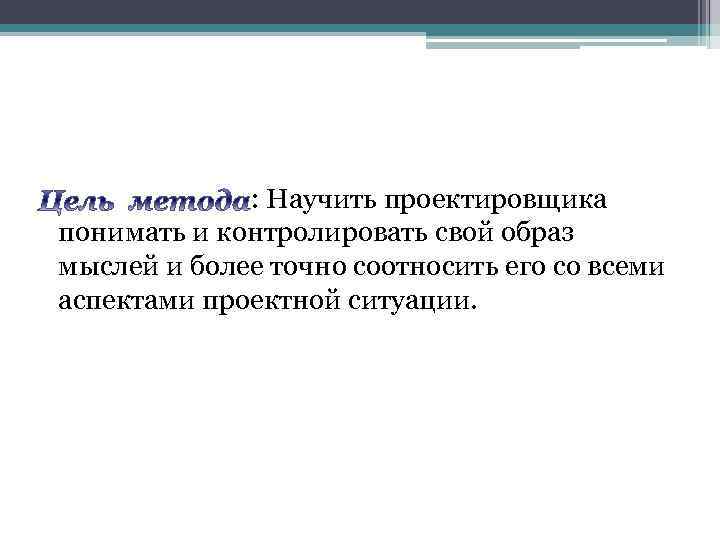 Цель метода: Научить проектировщика понимать и контролировать свой образ мыслей и более точно соотносить его со всеми аспектами проектной ситуации.